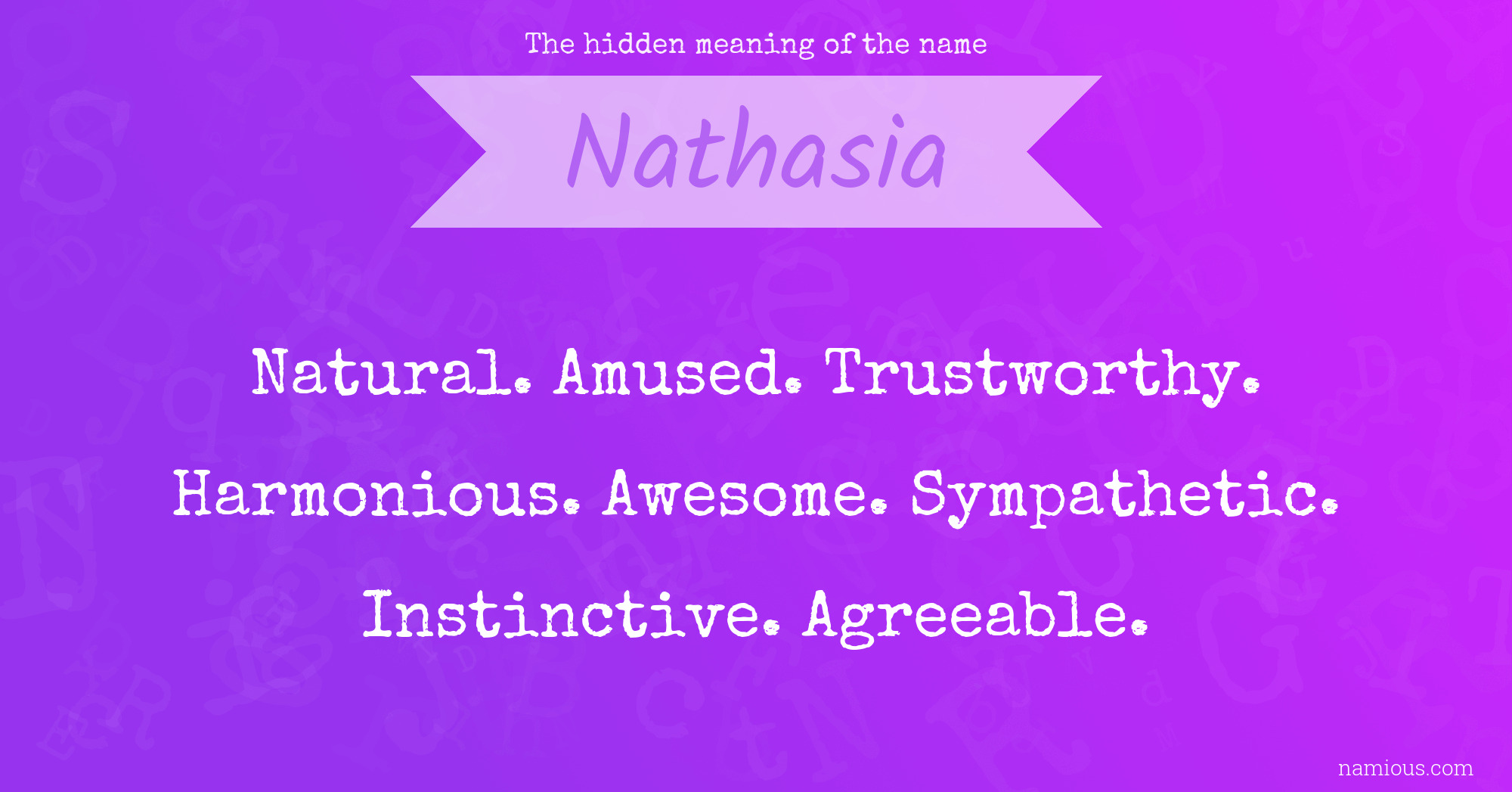 The hidden meaning of the name

Nathasia

Natural. Amused. Trustworthy. Harmonious. Awesome. Sympathetic. Instinctive. Agreeable.

namious.com